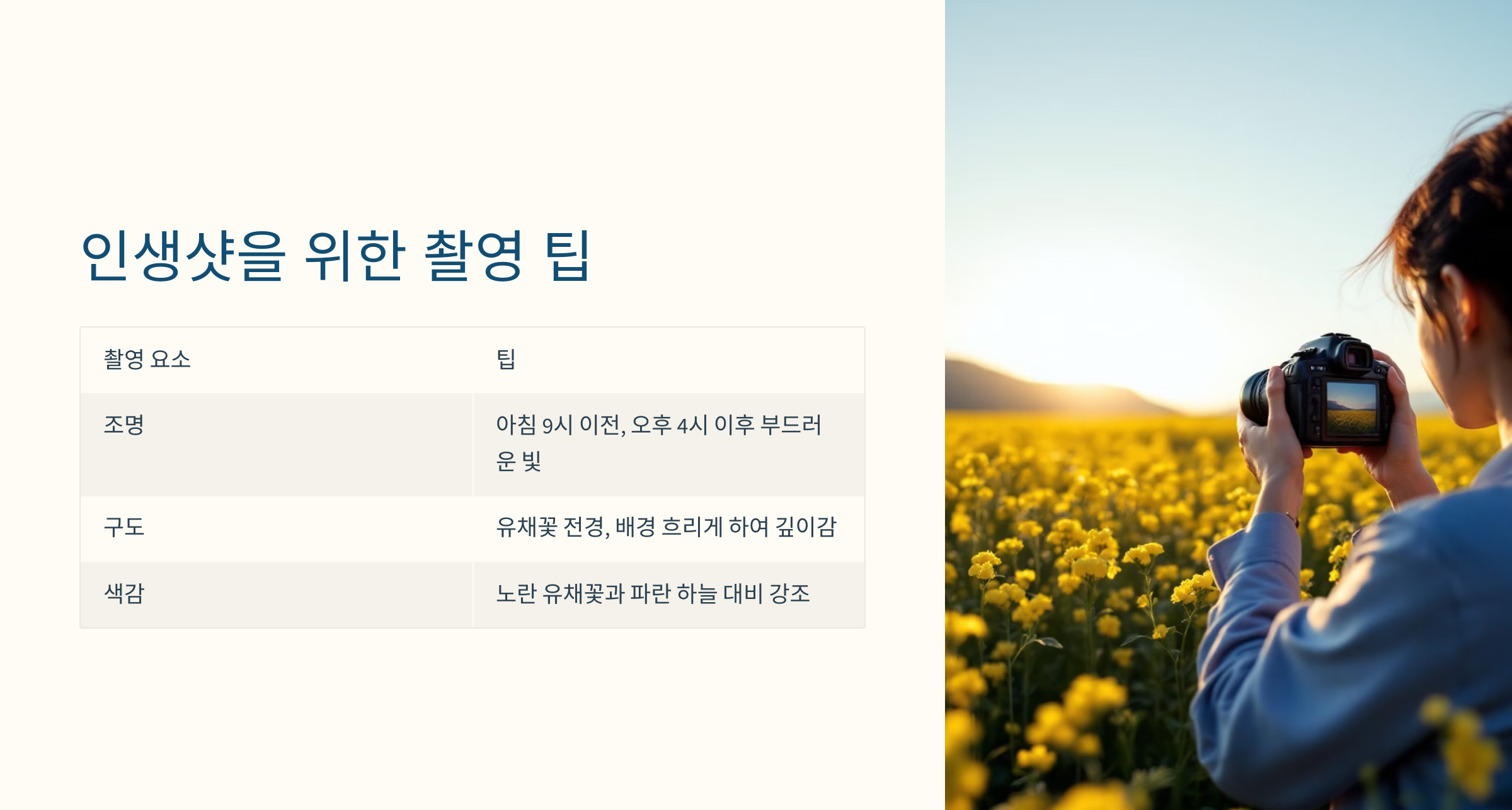 인생샷을 위한 촬영 팁

| 촬영 요소 | 팁 |
|---|---|
| 조명 | 아침 9시 이전, 오후 4시 이후 부드러운 빛 |
| 구도 | 유채꽃 전경, 배경 흐리게 하여 깊이감 |
| 색감 | 노란 유채꽃과 파란 하늘 대비 강조 |